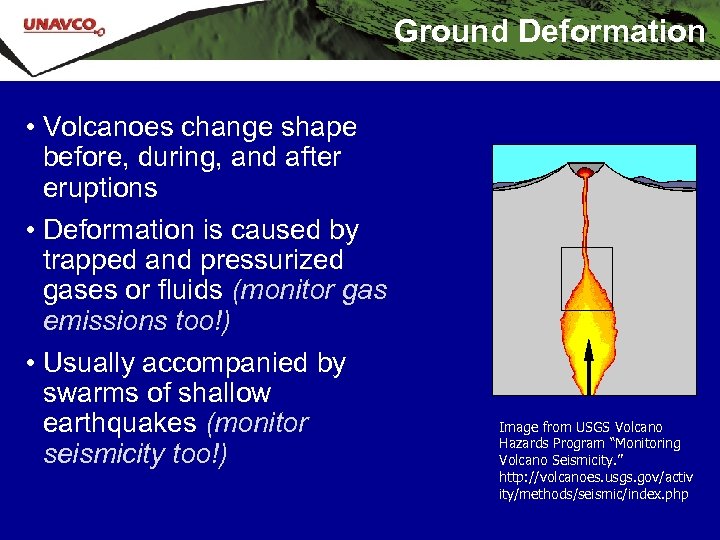 UNAVCO

Ground Deformation

• Volcanoes change shape before, during, and after eruptions

• Deformation is caused by trapped and pressurized gases or fluids (monitor gas emissions too!)

• Usually accompanied by swarms of shallow earthquakes (monitor seismicity too!)

Image from USGS Volcano Hazards Program "Monitoring Volcano Seismicity." http://volcanoes.usgs.gov/activity/methods/seismic/index.php